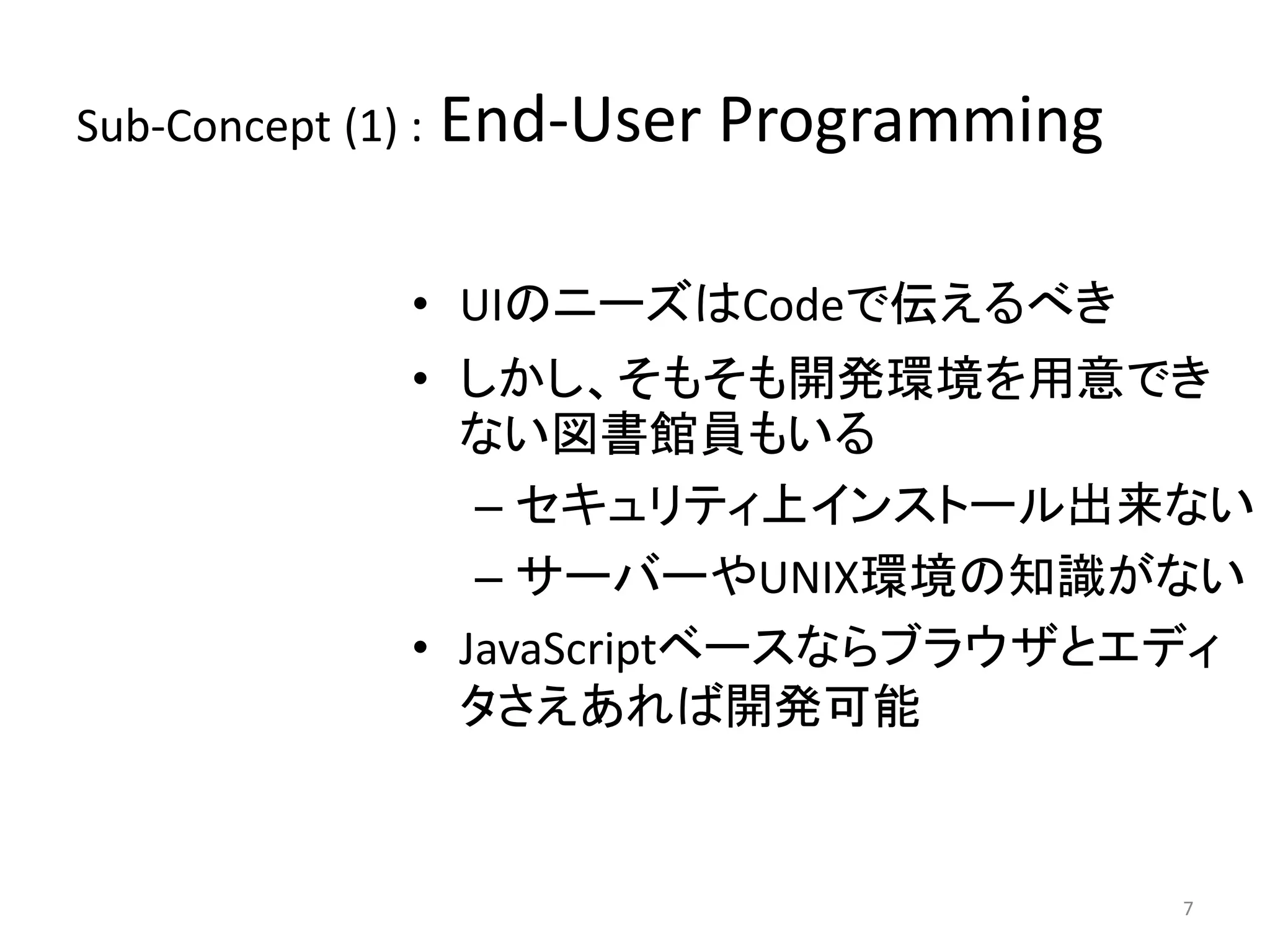 Sub-Concept (1) : End-User Programming

• UIのニーズはCodeで伝えるべき
• しかし、そもそも開発環境を用意できない図書館員もいる
– セキュリティ上インストール出来ない
– サーバーやUNIX環境の知識がない
• JavaScriptベースならブラウザとエディタさえあれば開発可能

7